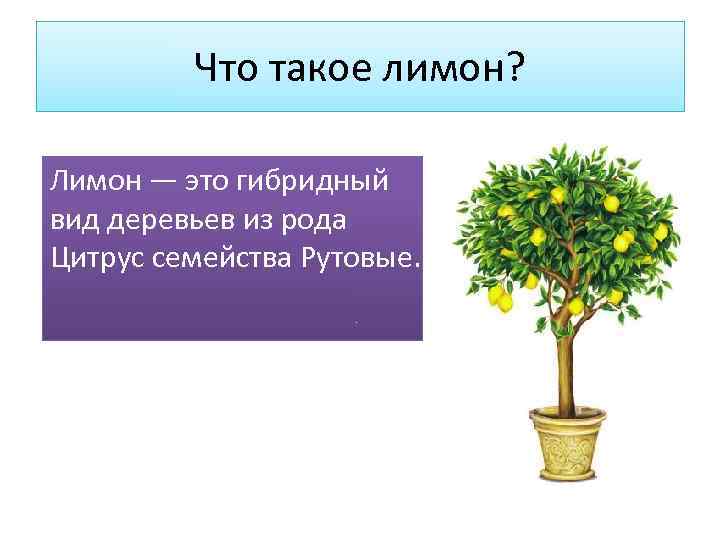 Что такое лимон?

Лимон — это гибридный вид деревьев из рода Цитрус семейства Рутовые.